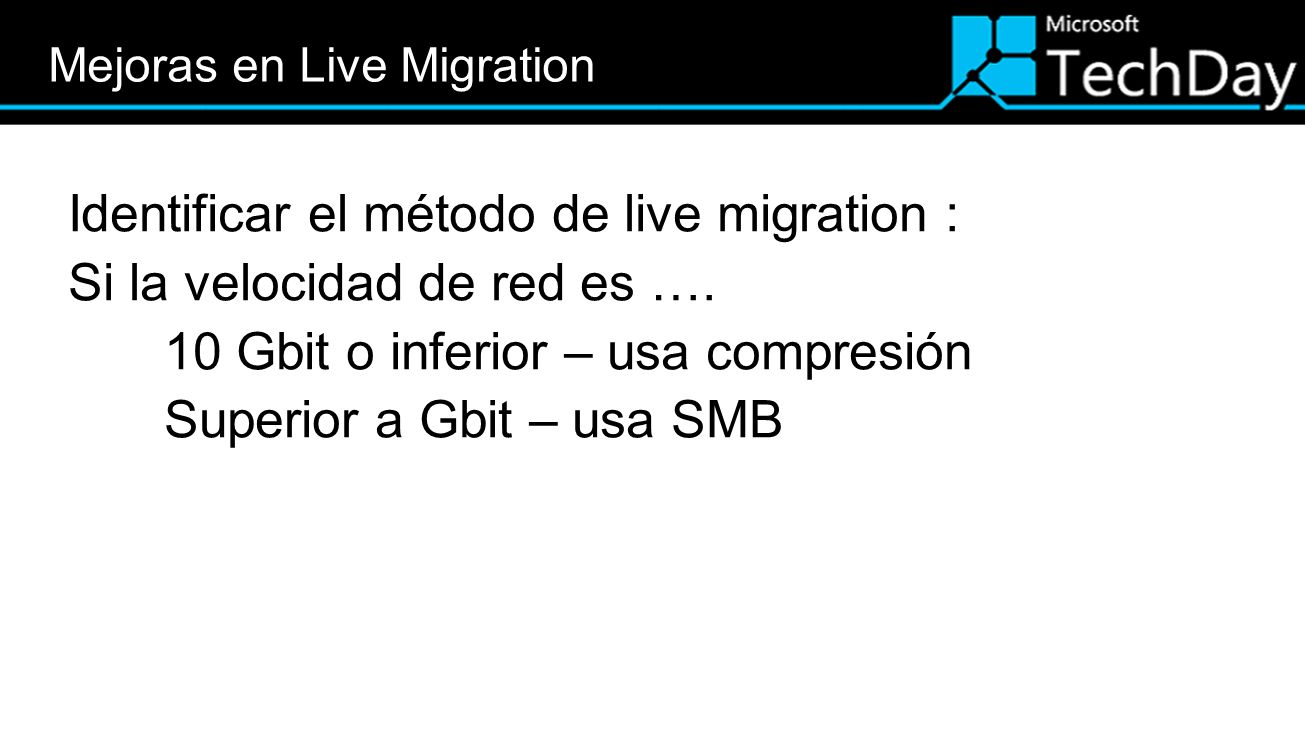 Mejoras en Live Migration

Microsoft TechDay

Identificar el método de live migration :
Si la velocidad de red es ….
10 Gbit o inferior – usa compresión
Superior a Gbit – usa SMB